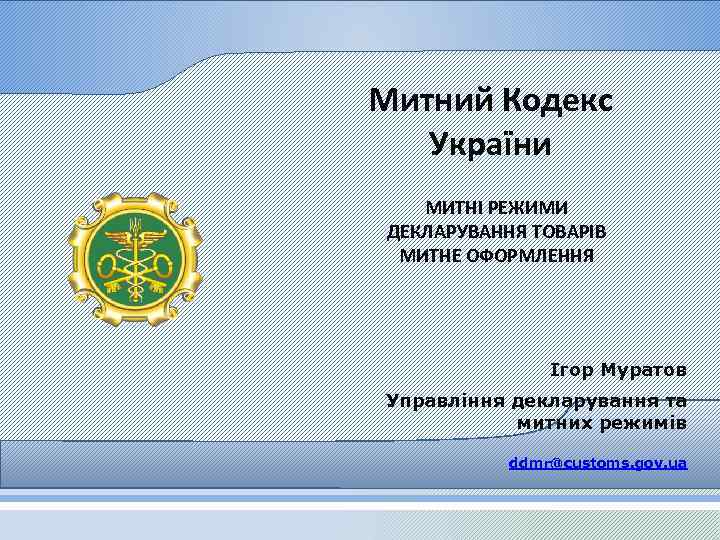 Митний Кодекс України

МИТНІ РЕЖИМИ
ДЕКЛАРУВАННЯ ТОВАРІВ
МИТНЕ ОФОРМЛЕННЯ

Ігор Муратов

Управління декларування та митних режимів

ddmr@customs.gov.ua